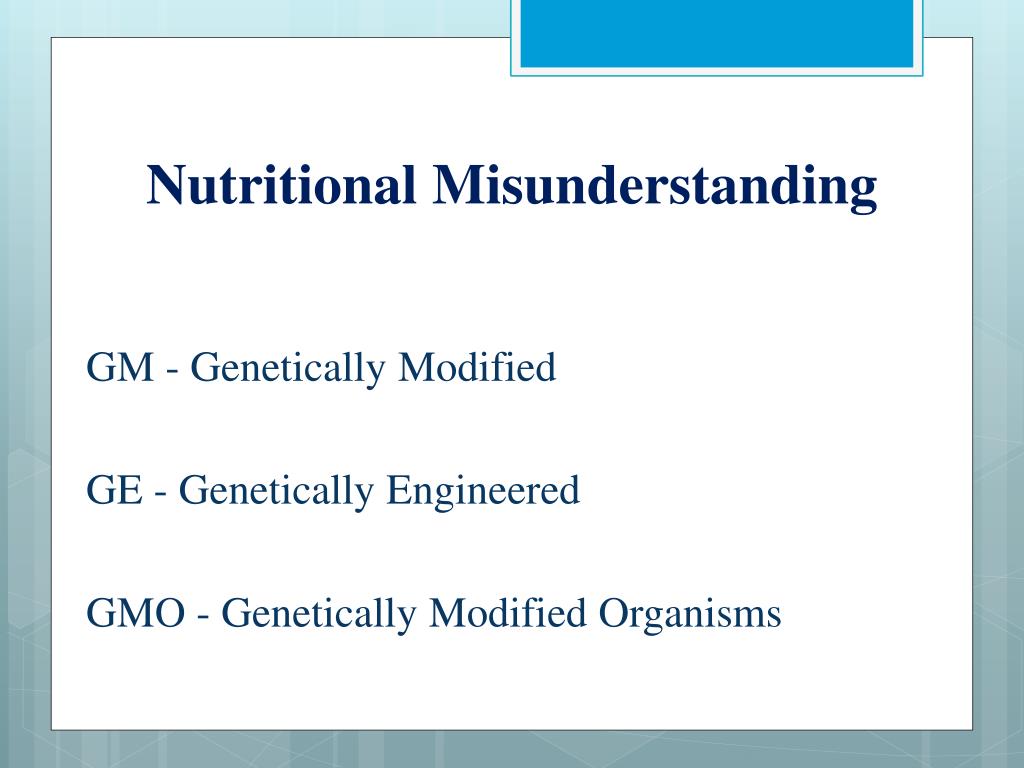 Nutritional Misunderstanding

GM - Genetically Modified

GE - Genetically Engineered

GMO - Genetically Modified Organisms